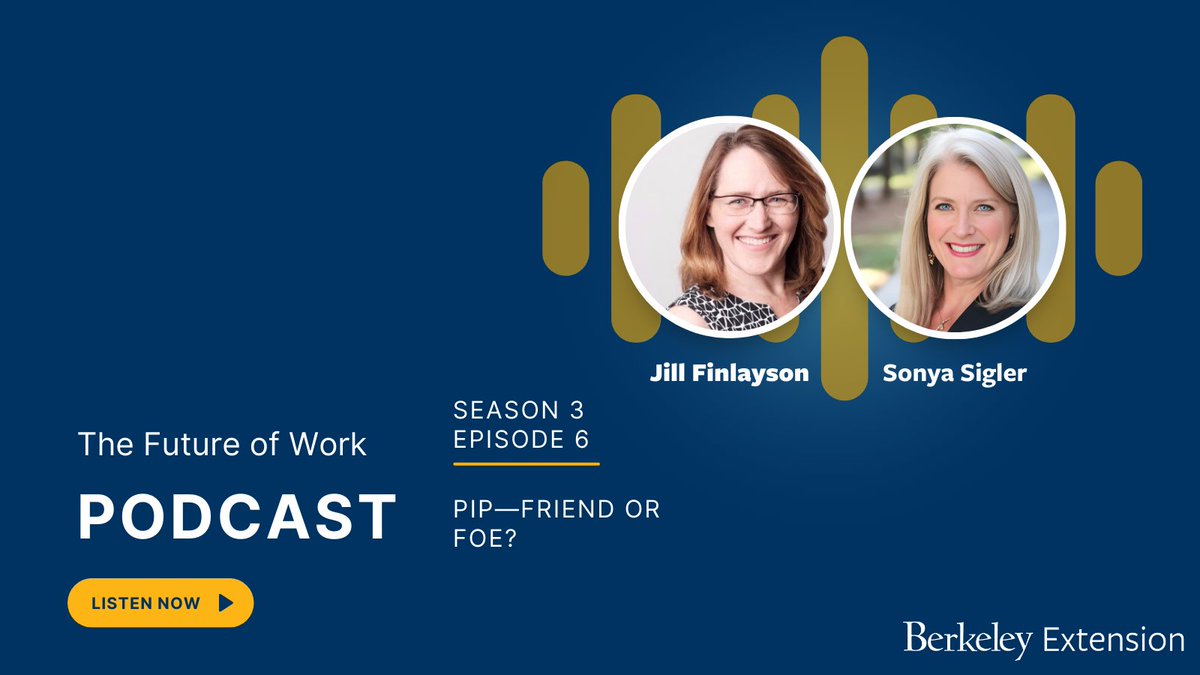 Jill Finlayson
Sonya Sigler

The Future of Work

PODCAST

SEASON 3
EPISODE 6

PIP—FRIEND OR FOE?

LISTEN NOW

Berkeley Extension